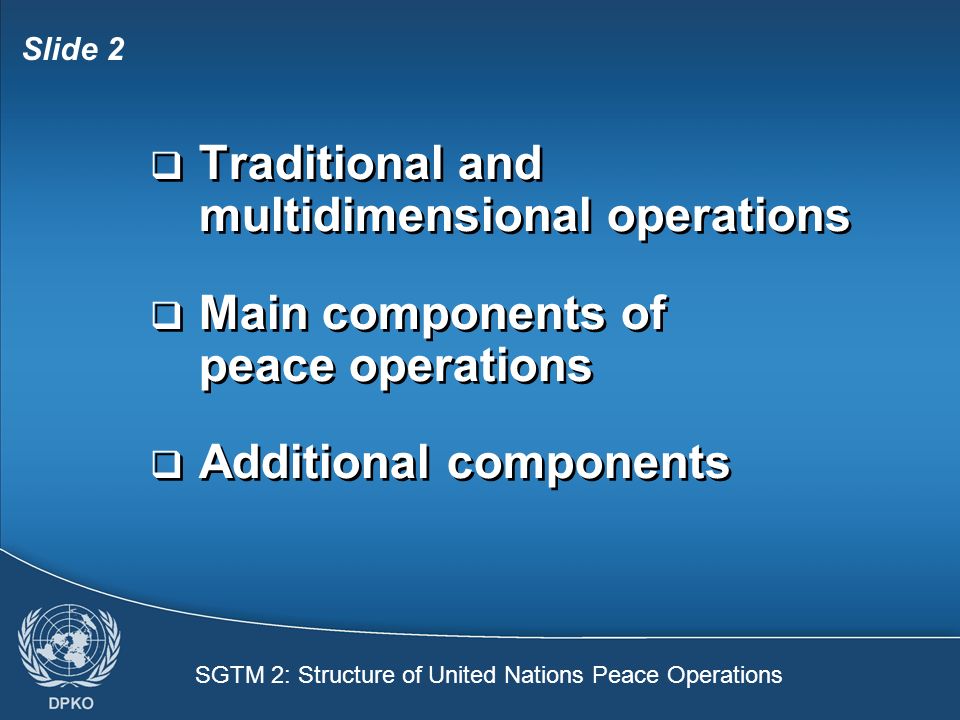 Slide 2

❑ Traditional and multidimensional operations

❑ Main components of peace operations

❑ Additional components

DPKO

SGTM 2: Structure of United Nations Peace Operations